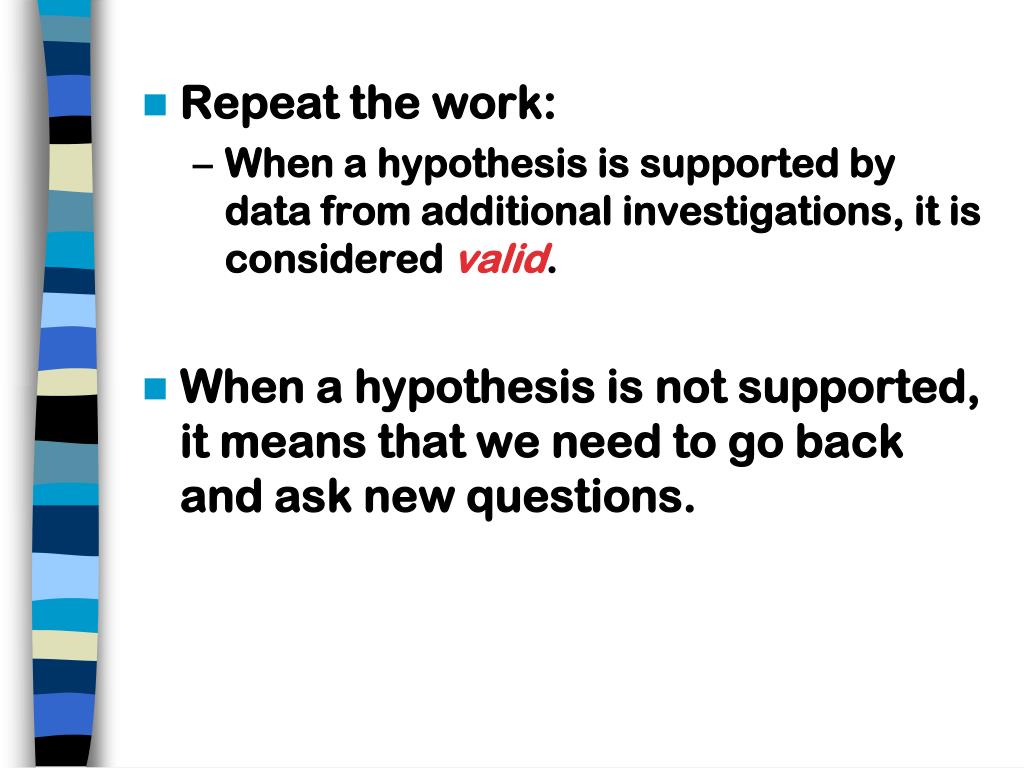 Repeat the work:

– When a hypothesis is supported by data from additional investigations, it is considered valid.

When a hypothesis is not supported, it means that we need to go back and ask new questions.